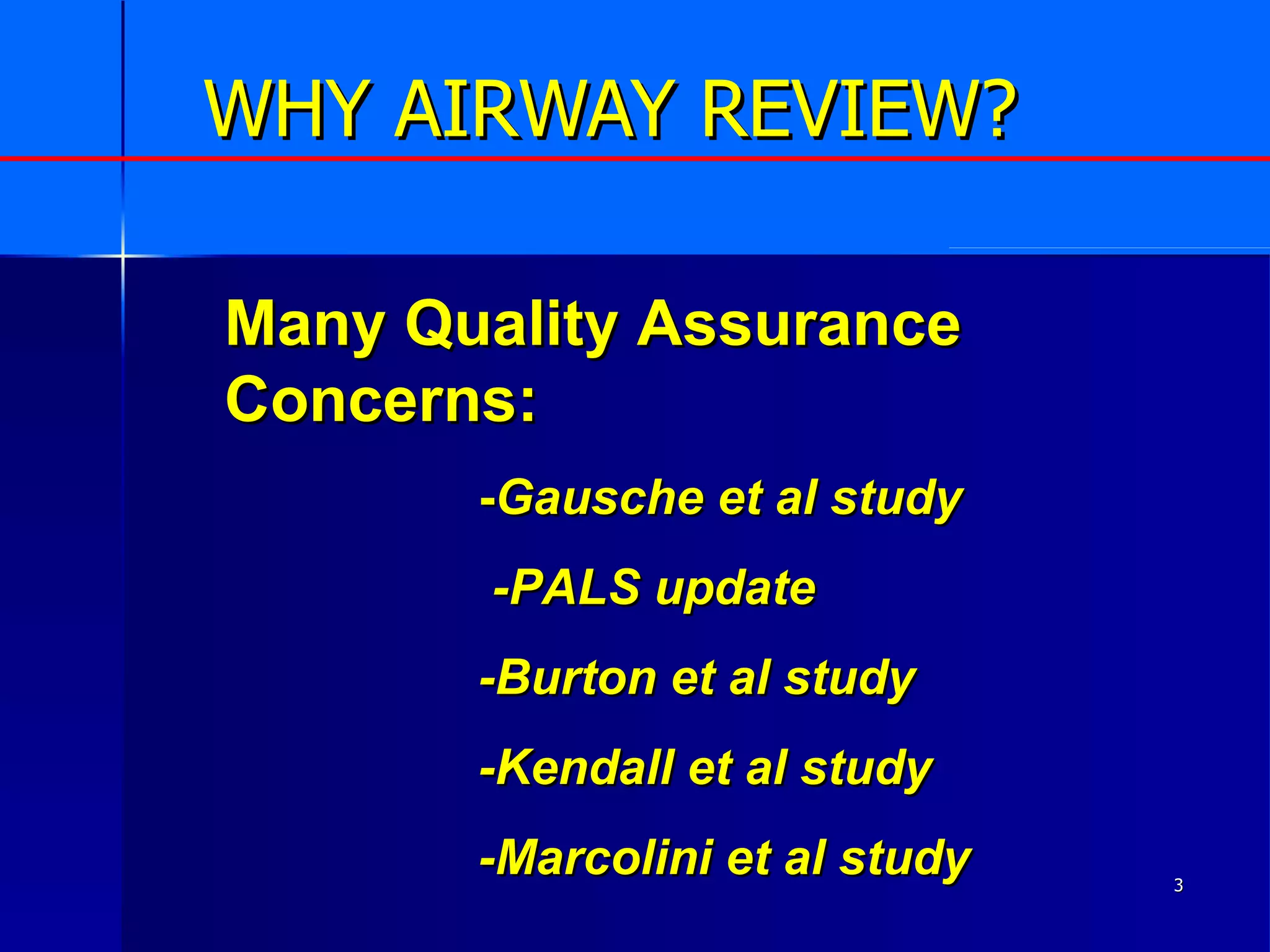 WHY AIRWAY REVIEW?

Many Quality Assurance Concerns:

-Gausche et al study

-PALS update

-Burton et al study

-Kendall et al study

-Marcolini et al study

3